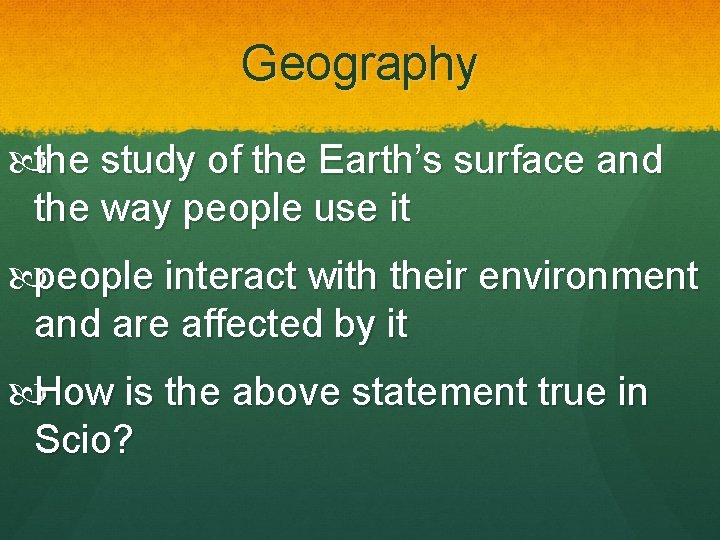 Geography

the study of the Earth’s surface and the way people use it

people interact with their environment and are affected by it

How is the above statement true in Scio?